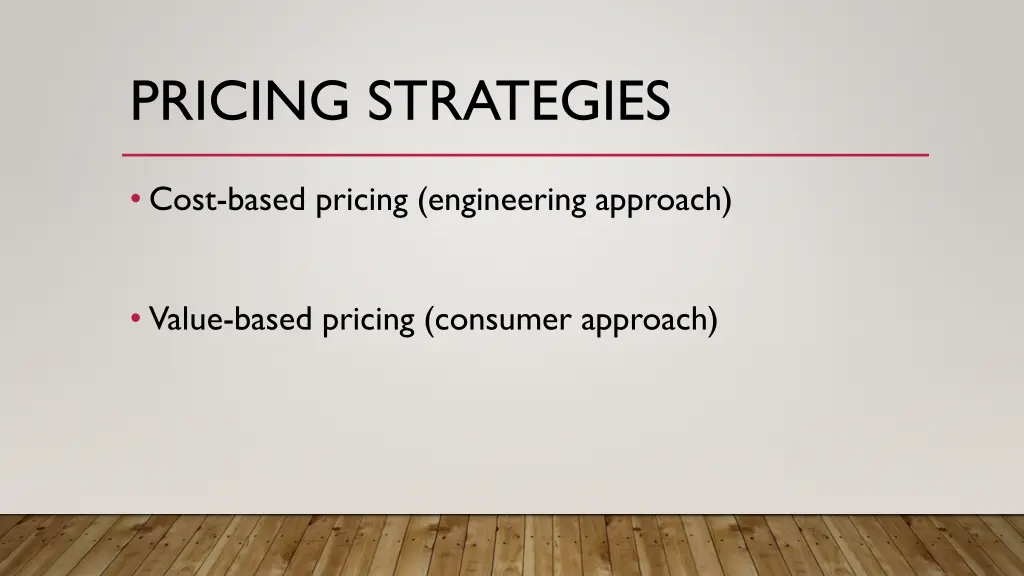 PRICING STRATEGIES

• Cost-based pricing (engineering approach)

• Value-based pricing (consumer approach)